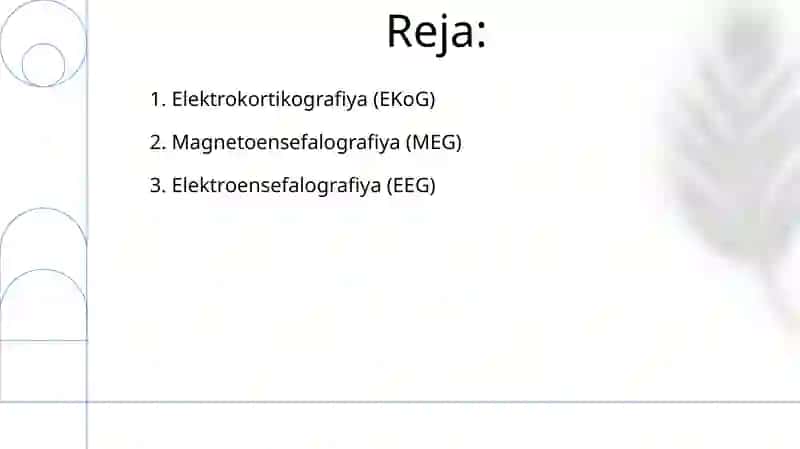 Reja:

1. Elektrokortikografiya (EKoG)
2. Magnetoensefalografiya (MEG)
3. Elektroensefalografiya (EEG)